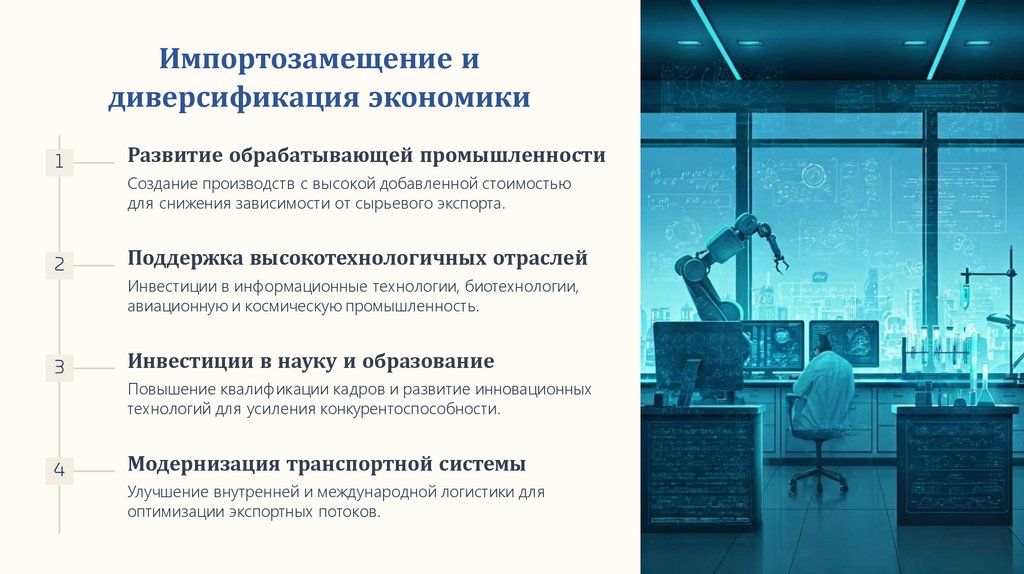 Импортозамещение и диверсификация экономики

1

Развитие обрабатывающей промышленности

Создание производств с высокой добавленной стоимостью для снижения зависимости от сырьевого экспорта.

2

Поддержка высокотехнологичных отраслей

Инвестиции в информационные технологии, биотехнологии, авиационную и космическую промышленность.

3

Инвестиции в науку и образование

Повышение квалификации кадров и развитие инновационных технологий для усиления конкурентоспособности.

4

Модернизация транспортной системы

Улучшение внутренней и международной логистики для оптимизации экспортных потоков.